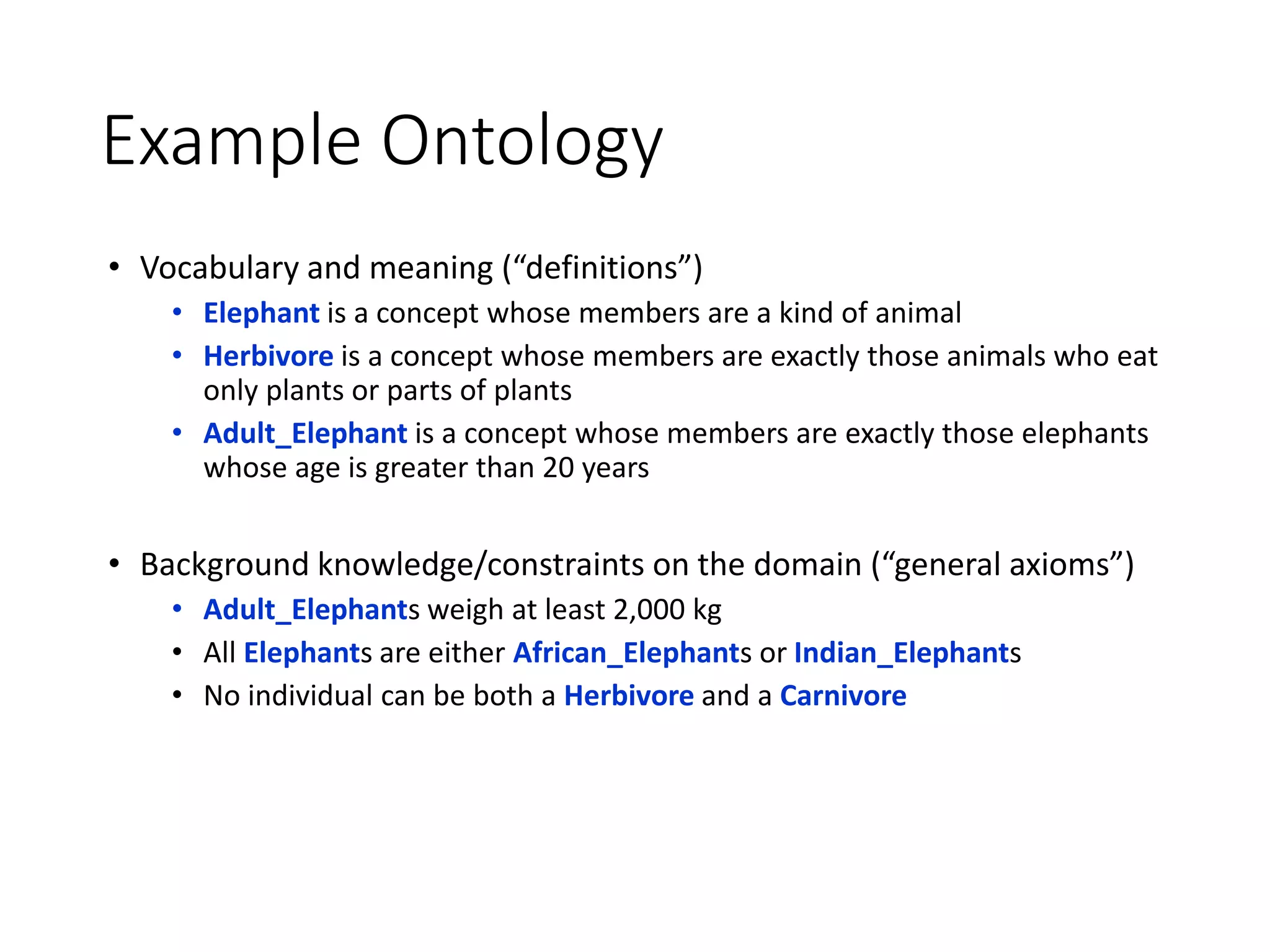 Example Ontology

• Vocabulary and meaning (“definitions”)
  • Elephant is a concept whose members are a kind of animal
  • Herbivore is a concept whose members are exactly those animals who eat only plants or parts of plants
  • Adult_Elephant is a concept whose members are exactly those elephants whose age is greater than 20 years

• Background knowledge/constraints on the domain (“general axioms”)
  • Adult_Elephants weigh at least 2,000 kg
  • All Elephants are either African_Elephants or Indian_Elephants
  • No individual can be both a Herbivore and a Carnivore